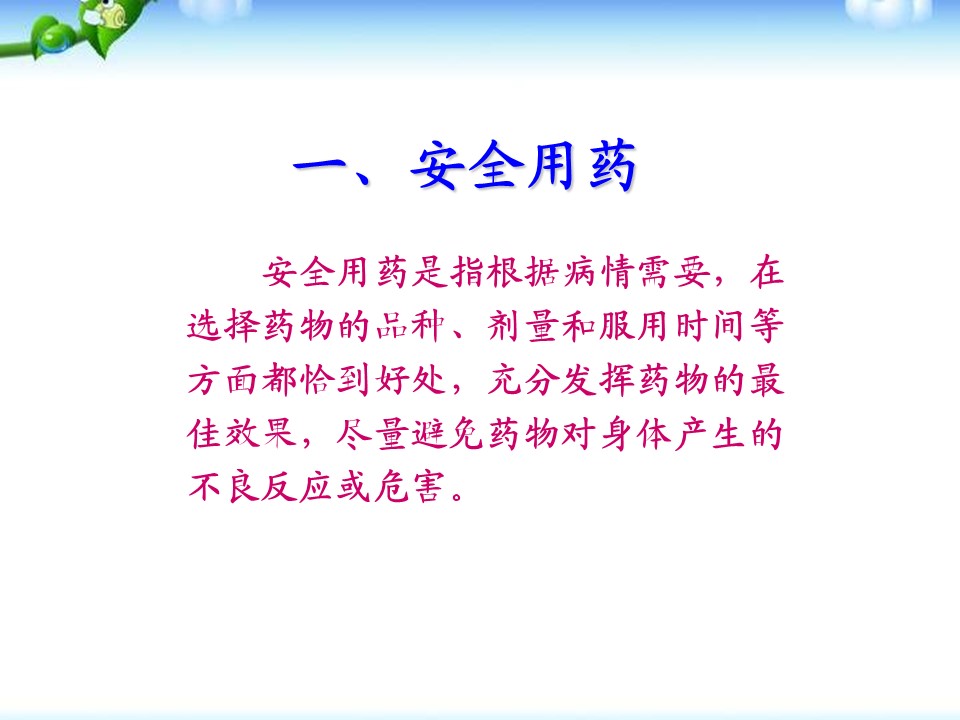 一、安全用药

安全用药是指根据病情需要，在选择药物的品种、剂量和服用时间等方面都恰到好处，充分发挥药物的最佳效果，尽量避免药物对身体产生的不良反应或危害。